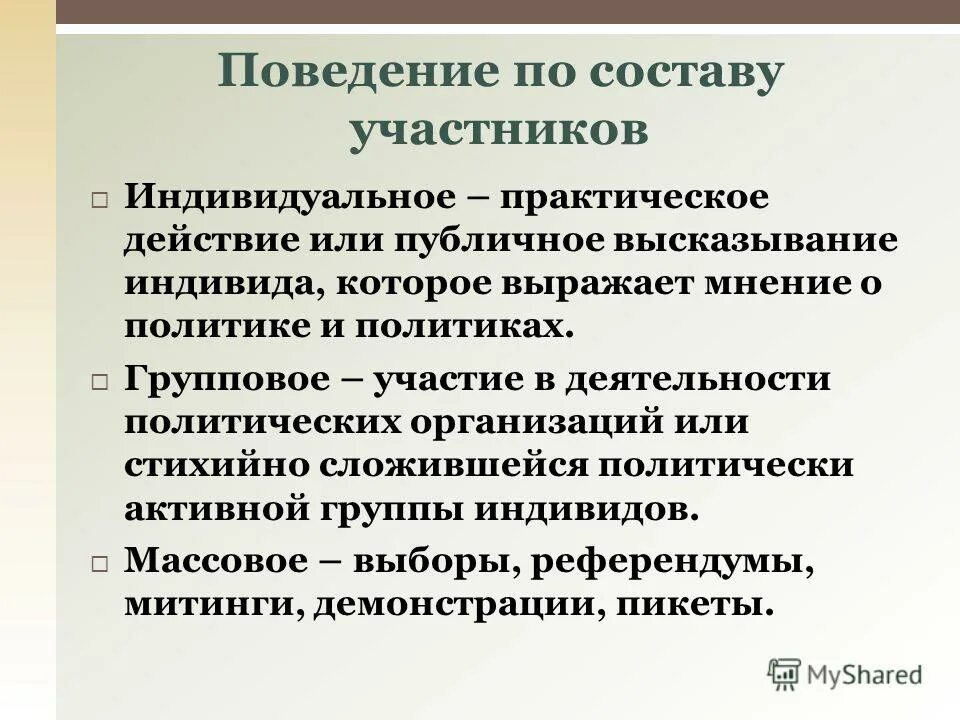 Поведение по составу участников

□ Индивидуальное – практическое действие или публичное высказывание индивида, которое выражает мнение о политике и политиках.

□ Групповое – участие в деятельности политических организаций или стихийно сложившейся политически активной группы индивидов.

□ Массовое – выборы, референдумы, митинги, демонстрации, пикеты.

MyShared